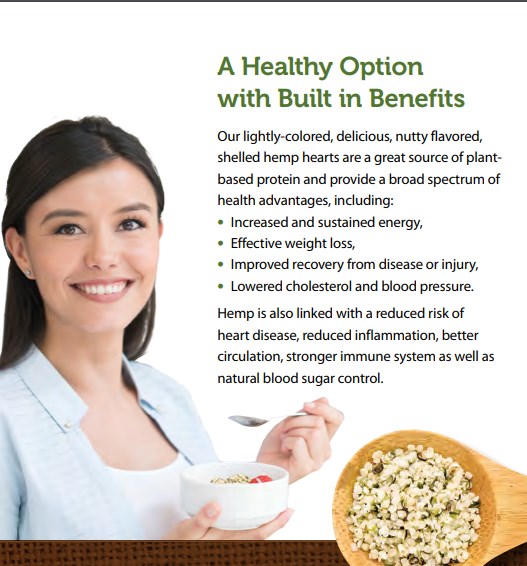 A Healthy Option with Built in Benefits

Our lightly-colored, delicious, nutty flavored, shelled hemp hearts are a great source of plant-based protein and provide a broad spectrum of health advantages, including:
• Increased and sustained energy,
• Effective weight loss,
• Improved recovery from disease or injury,
• Lowered cholesterol and blood pressure.

Hemp is also linked with a reduced risk of heart disease, reduced inflammation, better circulation, stronger immune system as well as natural blood sugar control.